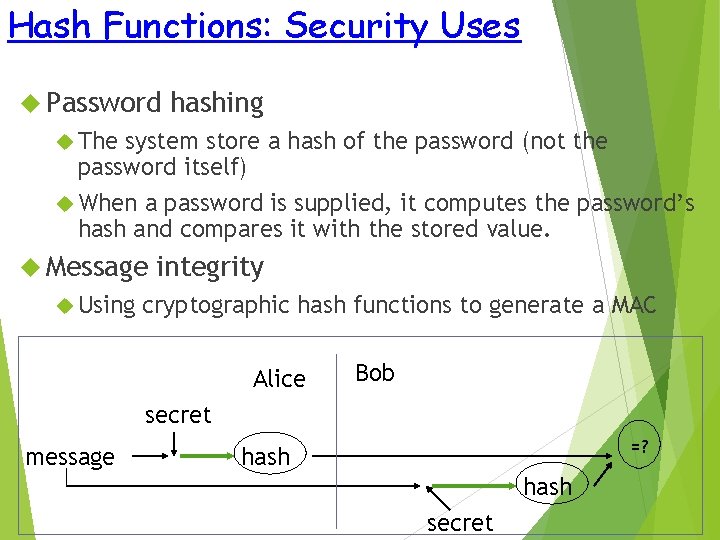 Hash Functions: Security Uses

Password hashing

The system store a hash of the password (not the password itself)

When a password is supplied, it computes the password's hash and compares it with the stored value.

Message integrity

Using cryptographic hash functions to generate a MAC

Alice

Bob

secret

message

hash

=?

hash

secret